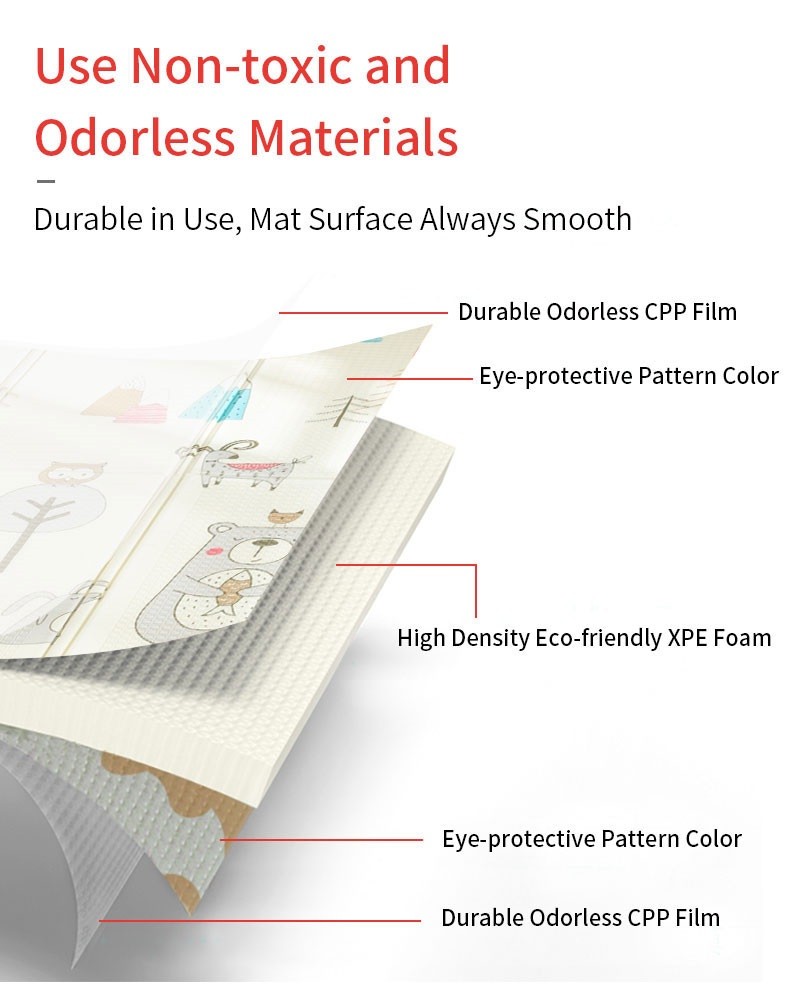 Use Non-toxic and Odorless Materials

Durable in Use, Mat Surface Always Smooth

Durable Odorless CPP Film

Eye-protective Pattern Color

High Density Eco-friendly XPE Foam

Eye-protective Pattern Color

Durable Odorless CPP Film